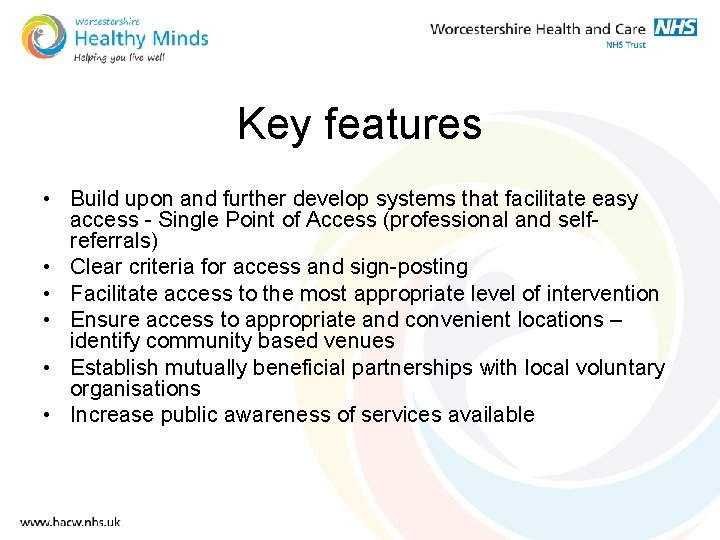 Worcestershire
Healthy Minds
Helping you live well

Worcestershire Health and Care NHS
NHS Trust

Key features

• Build upon and further develop systems that facilitate easy access - Single Point of Access (professional and self-referrals)
• Clear criteria for access and sign-posting
• Facilitate access to the most appropriate level of intervention
• Ensure access to appropriate and convenient locations – identify community based venues
• Establish mutually beneficial partnerships with local voluntary organisations
• Increase public awareness of services available

www.hacw.nhs.uk